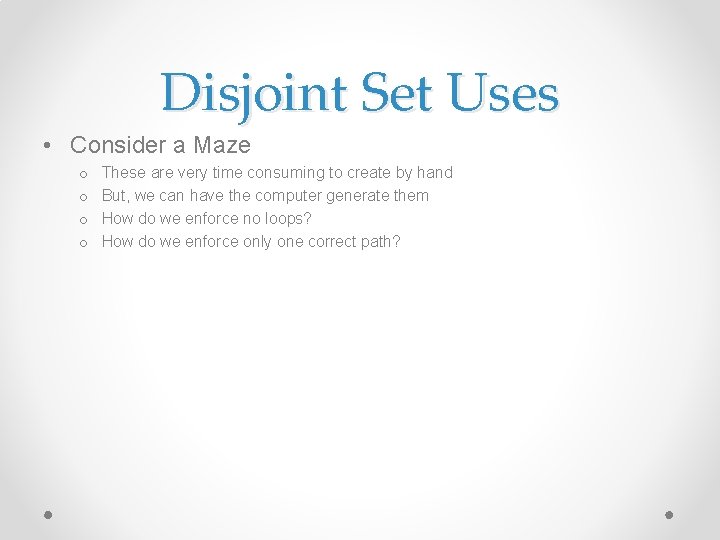 Disjoint Set Uses

• Consider a Maze
  o These are very time consuming to create by hand
  o But, we can have the computer generate them
  o How do we enforce no loops?
  o How do we enforce only one correct path?